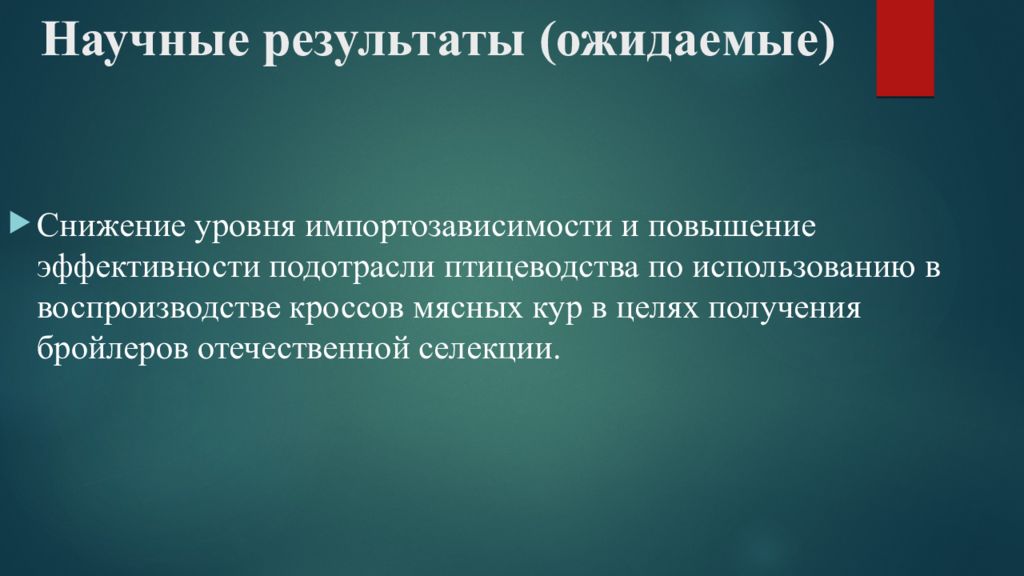 Научные результаты (ожидаемые)

Снижение уровня импортозависимости и повышение эффективности подотрасли птицеводства по использованию в воспроизводстве кроссов мясных кур в целях получения бройлеров отечественной селекции.